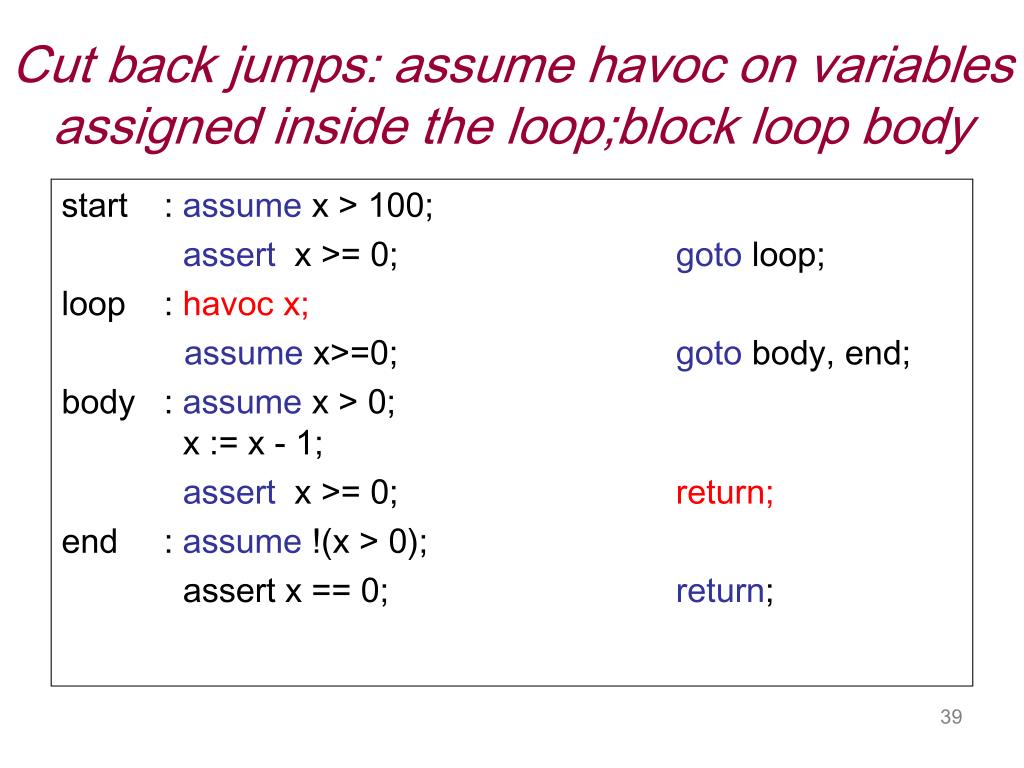 Cut back jumps: assume havoc on variables assigned inside the loop;block loop body

start : assume x > 100;
assert x >= 0; goto loop;
loop : havoc x;
assume x>=0; goto body, end;
body : assume x > 0;
x := x - 1;
assert x >= 0; return;
end : assume !(x > 0);
assert x == 0; return;

39